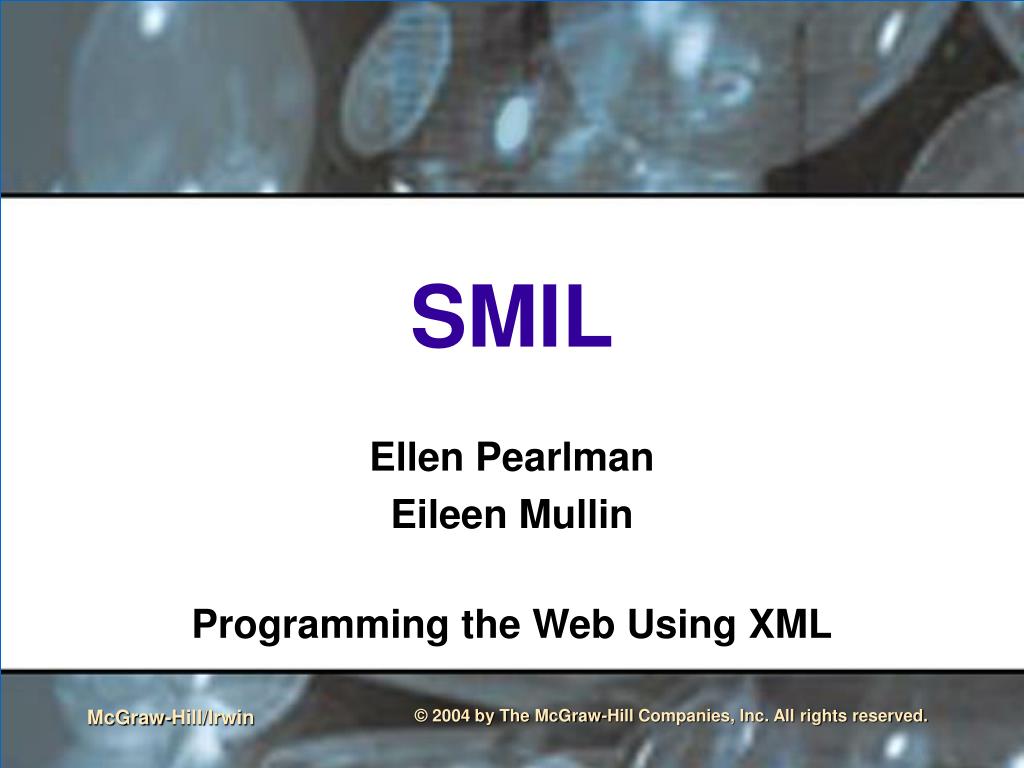 SMIL

Ellen Pearlman
Eileen Mullin

Programming the Web Using XML

McGraw-Hill/Irwin

© 2004 by The McGraw-Hill Companies, Inc. All rights reserved.